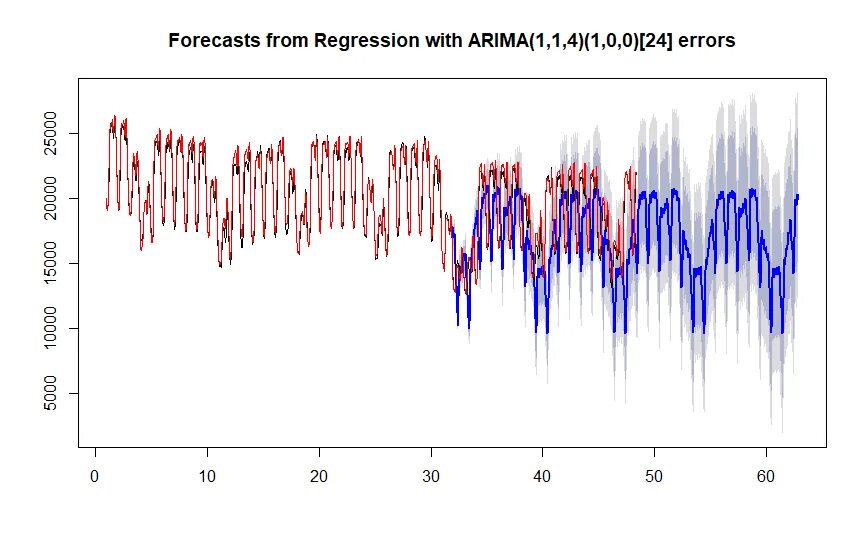 Forecasts from Regression with ARIMA(1,1,4)(1,0,0)[24] errors

25000
20000
15000
10000
5000

0
10
20
30
40
50
60